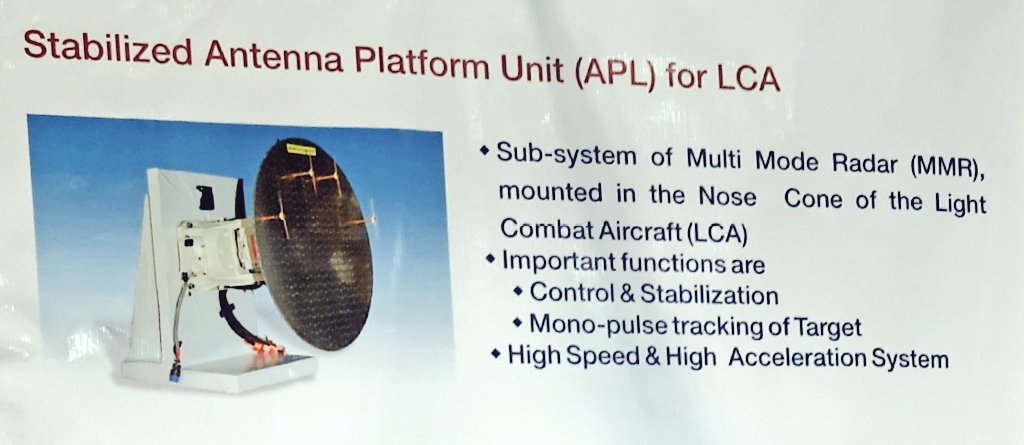 Stabilized Antenna Platform Unit (APL) for LCA

• Sub-system of Multi Mode Radar (MMR), mounted in the Nose Cone of the Light Combat Aircraft (LCA)
• Important functions are
  • Control & Stabilization
  • Mono-pulse tracking of Target
• High Speed & High Acceleration System